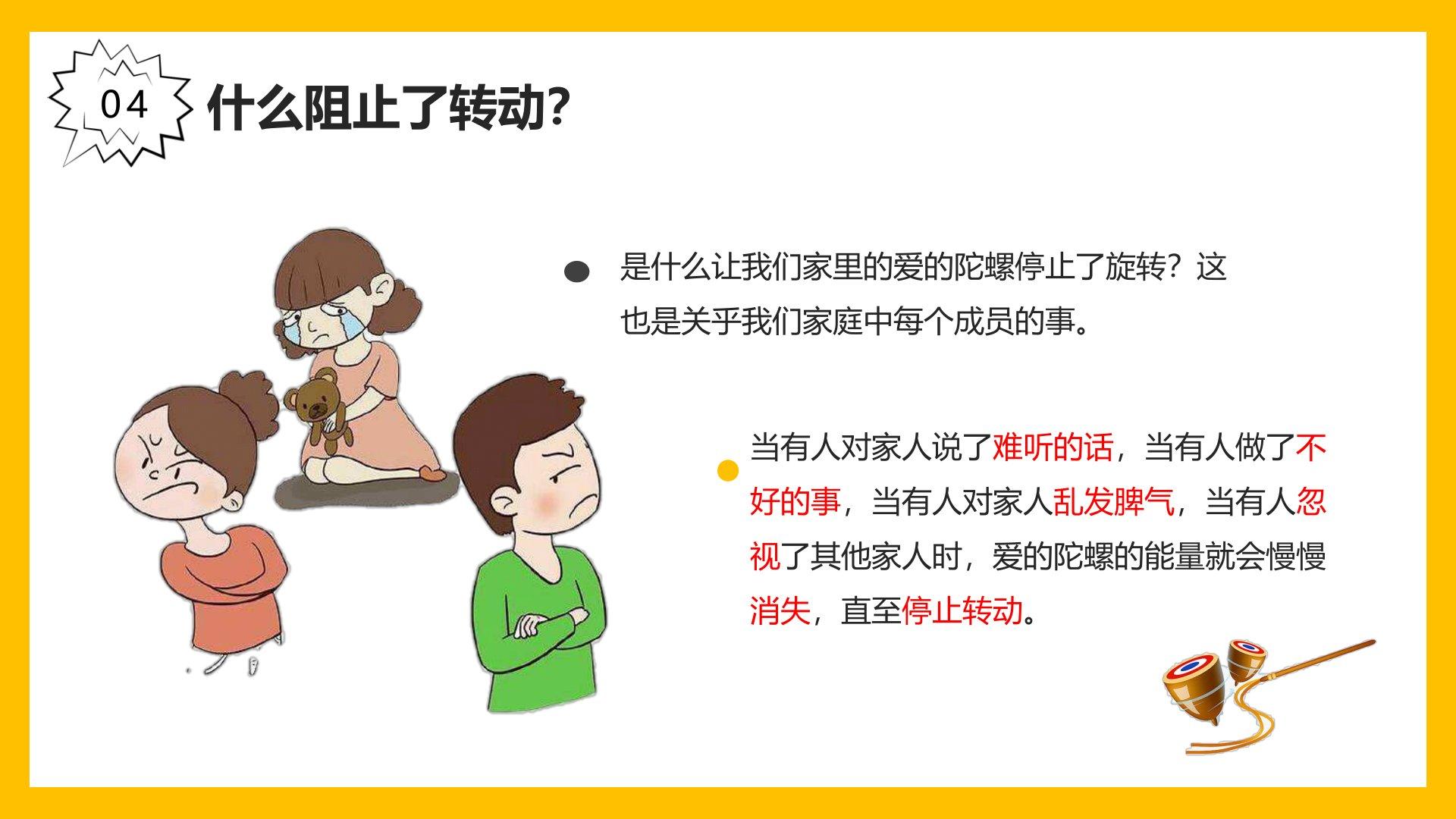 04

什么阻止了转动?

是什么让我们家里的爱的陀螺停止了旋转？这也是关乎我们家庭中每个成员的事。

当有人对家人说了难听的话，当有人做了不好的事，当有人对家人乱发脾气，当有人忽视了其他家人时，爱的陀螺的能量就会慢慢消失，直至停止转动。